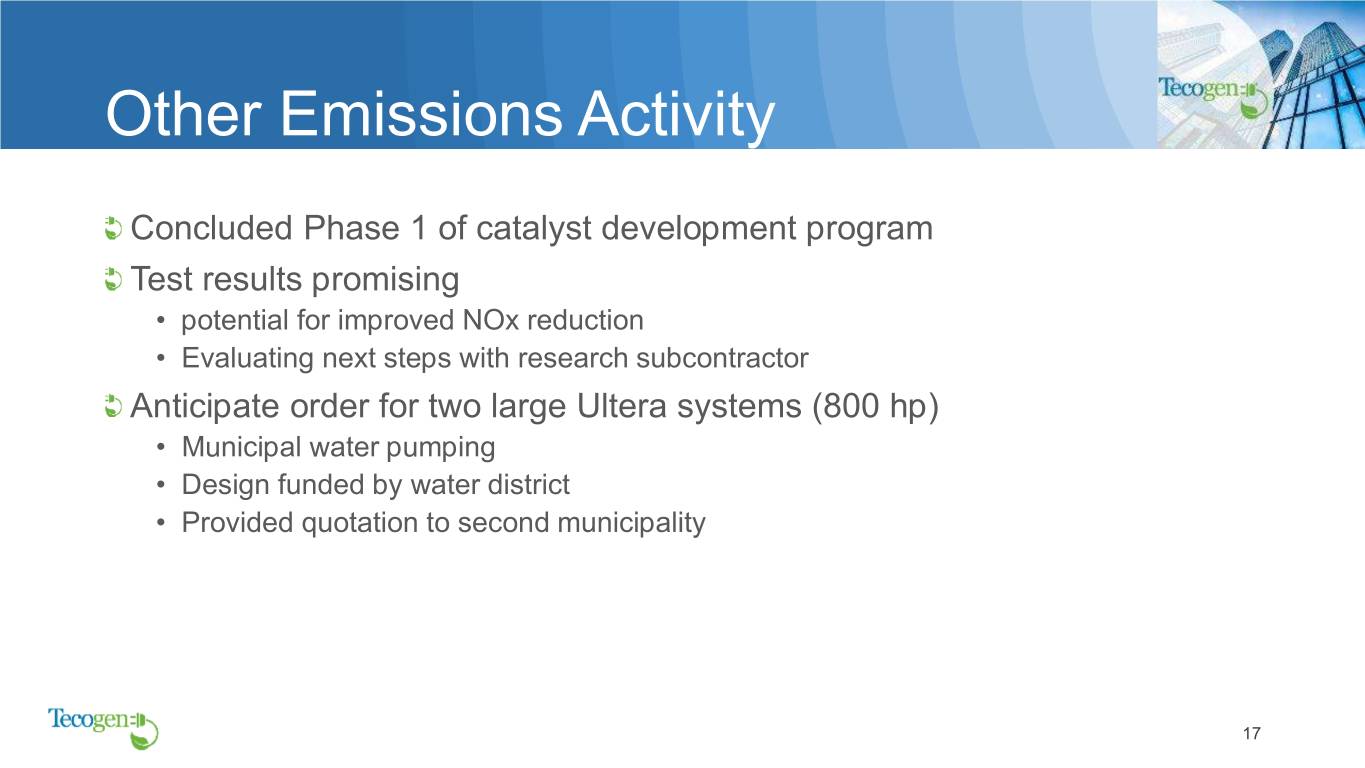 Other Emissions Activity

Tecogen

Concluded Phase 1 of catalyst development program

Test results promising

• potential for improved NOx reduction
• Evaluating next steps with research subcontractor

Anticipate order for two large Ultera systems (800 hp)

• Municipal water pumping
• Design funded by water district
• Provided quotation to second municipality

Tecogen

17